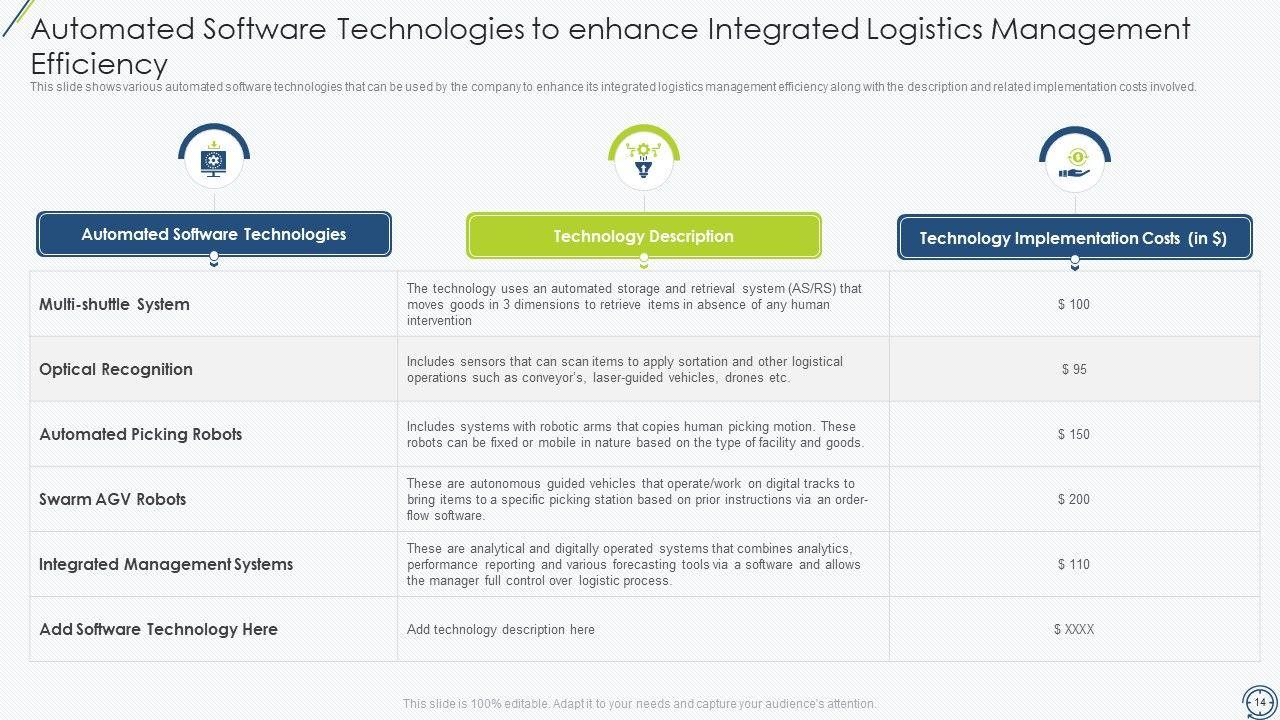 Automated Software Technologies to enhance Integrated Logistics Management Efficiency

This slide shows various automated software technologies that can be used by the company to enhance its integrated logistics management efficiency along with the description and related implementation costs involved.

| Automated Software Technologies | Technology Description | Technology Implementation Costs (in $) |
|---|---|---|
| Multi-shuttle System | The technology uses an automated storage and retrieval system (AS/RS) that moves goods in 3 dimensions to retrieve items in absence of any human intervention | $ 100 |
| Optical Recognition | Includes sensors that can scan items to apply sortation and other logistical operations such as conveyor's, laser-guided vehicles, drones etc. | $ 95 |
| Automated Picking Robots | Includes systems with robotic arms that copies human picking motion. These robots can be fixed or mobile in nature based on the type of facility and goods. | $ 150 |
| Swarm AGV Robots | These are autonomous guided vehicles that operate/work on digital tracks to bring items to a specific picking station based on prior instructions via an order-flow software. | $ 200 |
| Integrated Management Systems | These are analytical and digitally operated systems that combines analytics, performance reporting and various forecasting tools via a software and allows the manager full control over logistic process. | $ 110 |
| Add Software Technology Here | Add technology description here | $ XXXX |

This slide is 100% editable. Adapt it to your needs and capture your audience's attention.

14